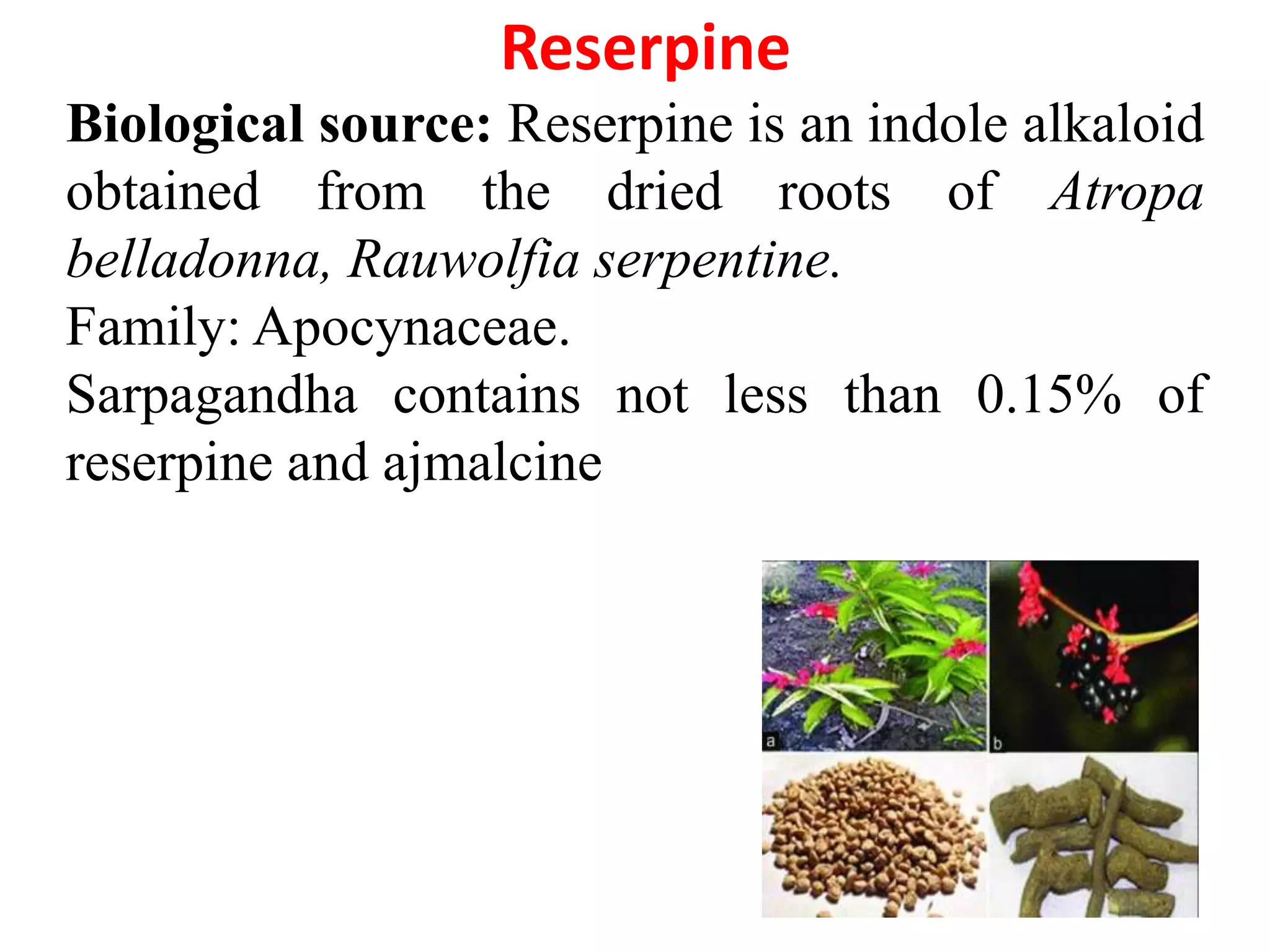 Reserpine

Biological source: Reserpine is an indole alkaloid obtained from the dried roots of Atropa belladonna, Rauwolfia serpentine.

Family: Apocynaceae.

Sarpagandha contains not less than 0.15% of reserpine and ajmalcine

a

b